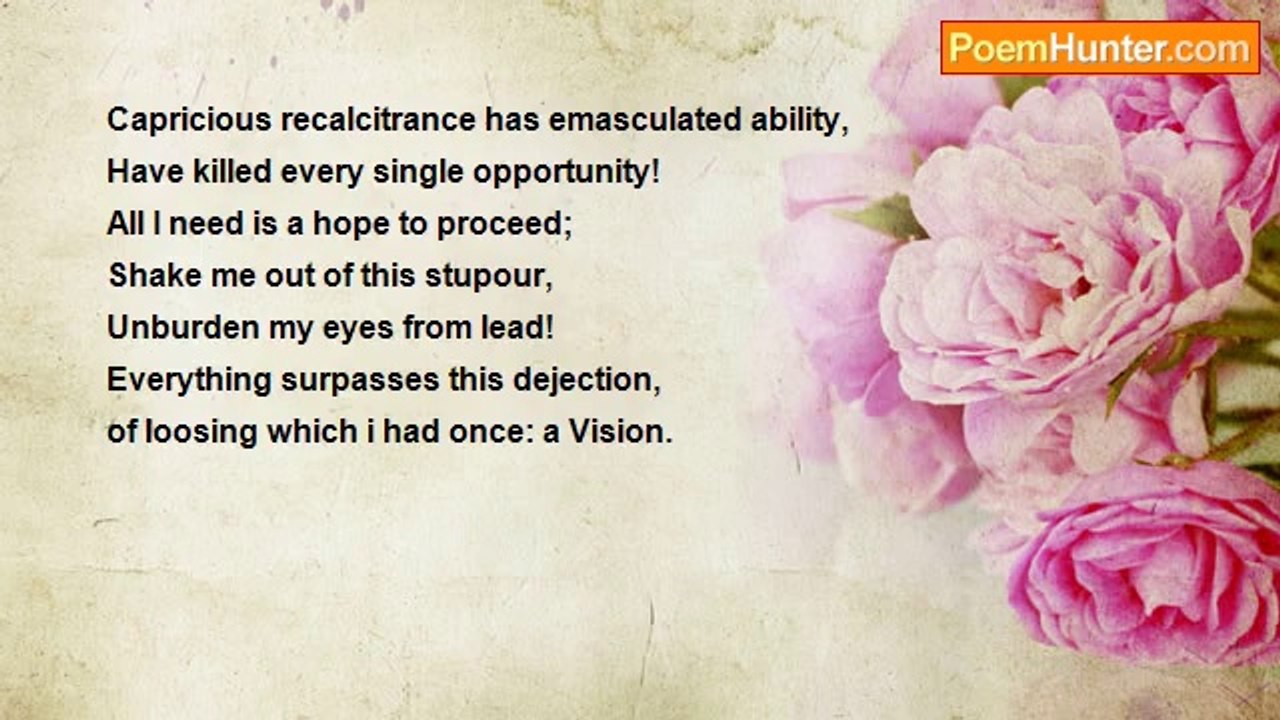 PoemHunter.com

Capricious recalcitrance has emasculated ability,
Have killed every single opportunity!
All I need is a hope to proceed;
Shake me out of this stupour,
Unburden my eyes from lead!
Everything surpasses this dejection,
of loosing which i had once: a Vision.